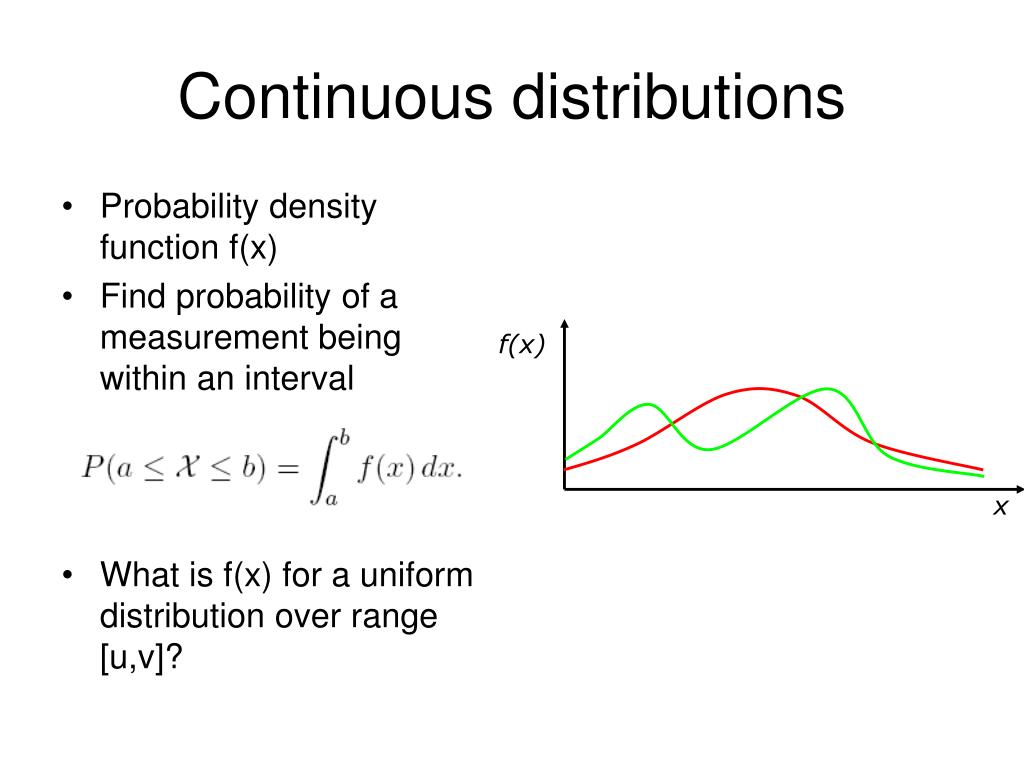 Continuous distributions

• Probability density function f(x)
• Find probability of a measurement being within an interval

$P(a \leq \mathcal{X} \leq b) = \int_a^b f(x)\,dx.$

• What is f(x) for a uniform distribution over range [u,v]?

f(x)

x